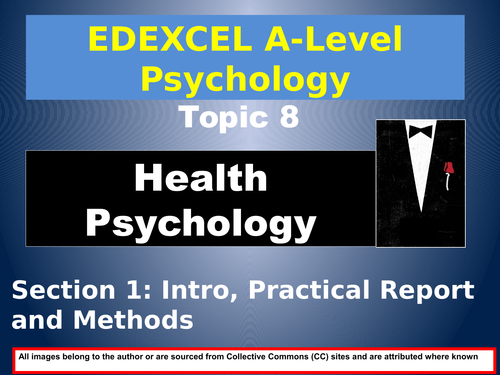 EDEXCEL A-Level Psychology

Topic 8

Health Psychology

Section 1: Intro, Practical Report and Methods

All images belong to the author or are sourced from Collective Commons (CC) sites and are attributed where known